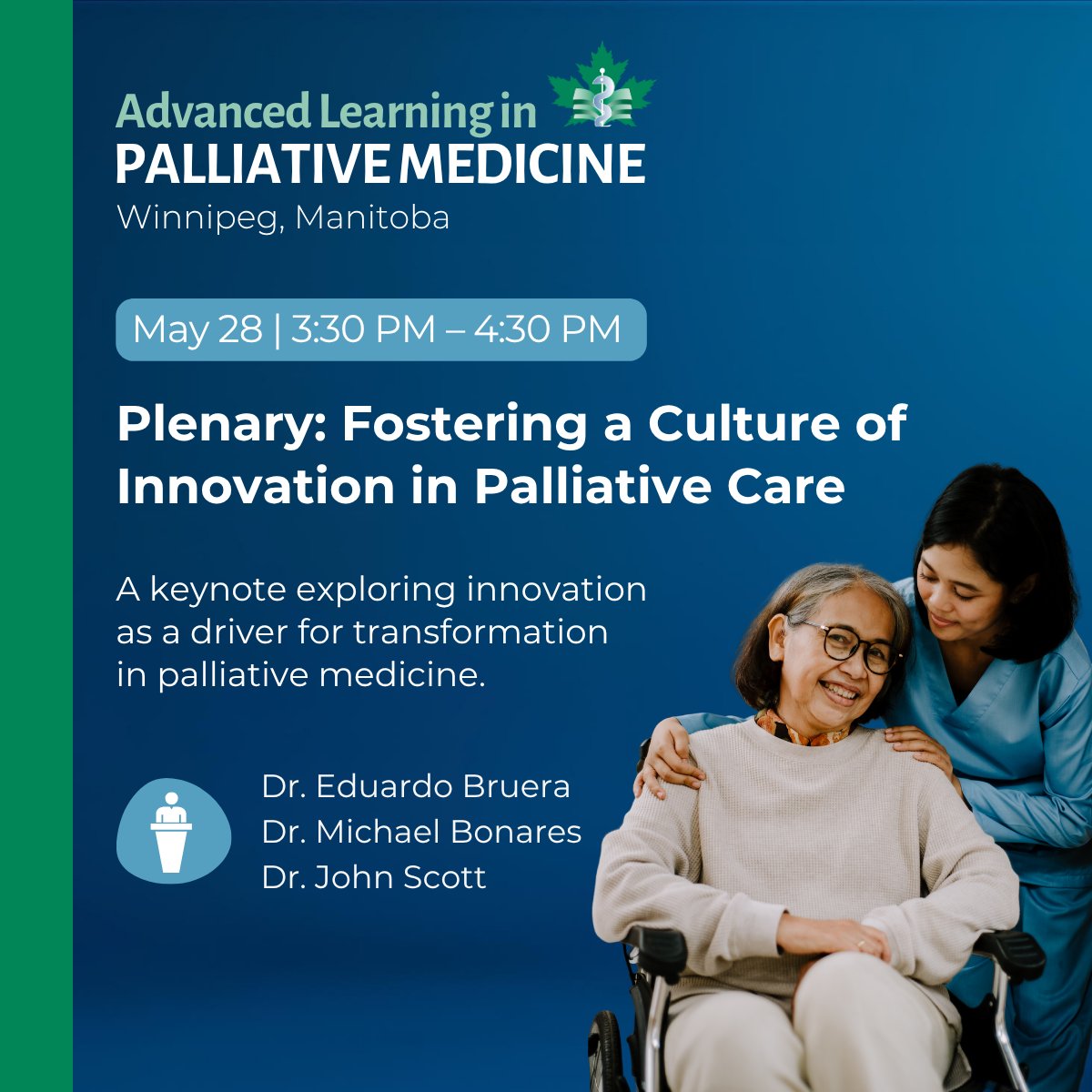 Advanced Learning in
PALLIATIVE MEDICINE
Winnipeg, Manitoba

May 28 | 3:30 PM – 4:30 PM

Plenary: Fostering a Culture of Innovation in Palliative Care

A keynote exploring innovation as a driver for transformation in palliative medicine.

Dr. Eduardo Bruera
Dr. Michael Bonares
Dr. John Scott